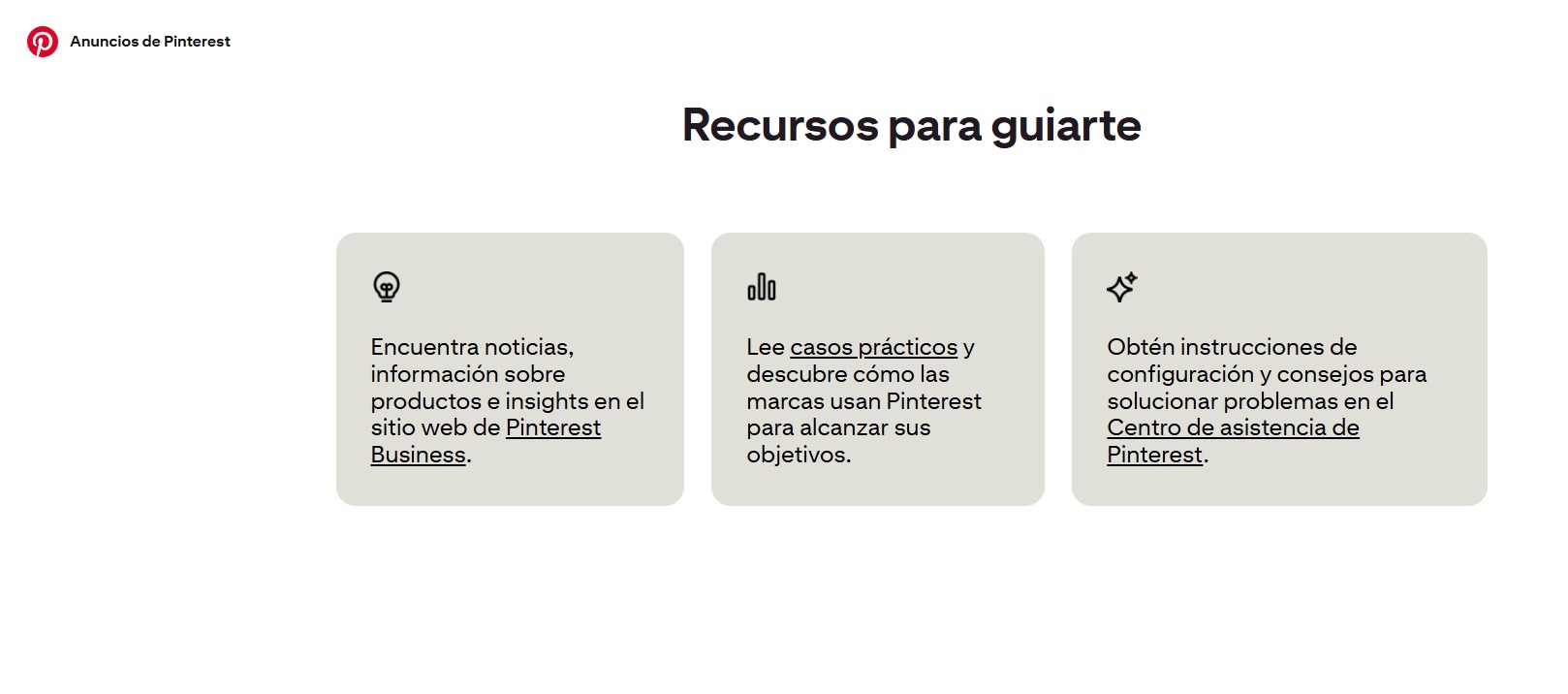 Anuncios de Pinterest

Recursos para guiarte

Encuentra noticias, información sobre productos e insights en el sitio web de Pinterest Business.

Lee casos prácticos y descubre cómo las marcas usan Pinterest para alcanzar sus objetivos.

Obtén instrucciones de configuración y consejos para solucionar problemas en el Centro de asistencia de Pinterest.